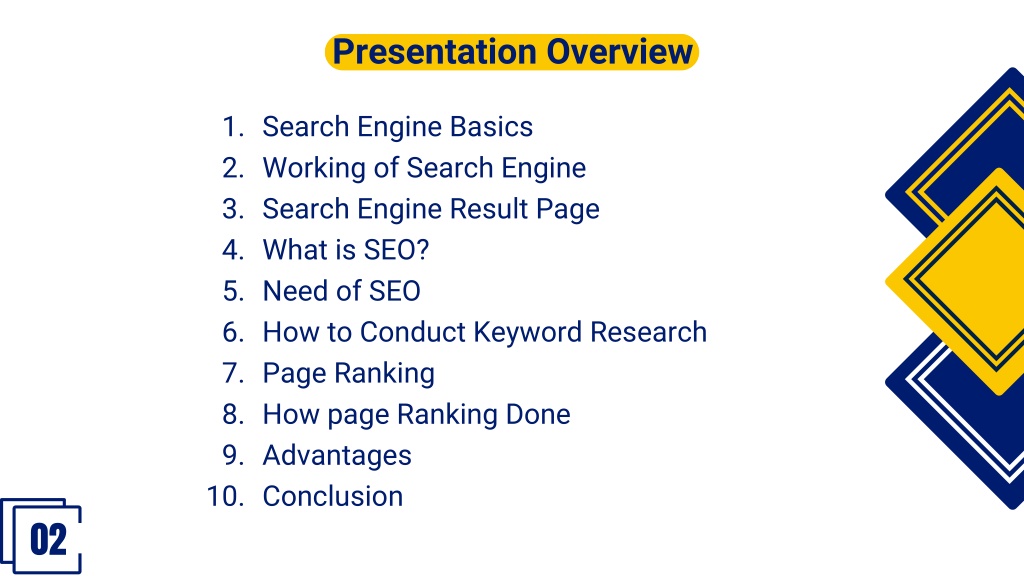 Presentation Overview

1. Search Engine Basics
2. Working of Search Engine
3. Search Engine Result Page
4. What is SEO?
5. Need of SEO
6. How to Conduct Keyword Research
7. Page Ranking
8. How page Ranking Done
9. Advantages
10. Conclusion

02